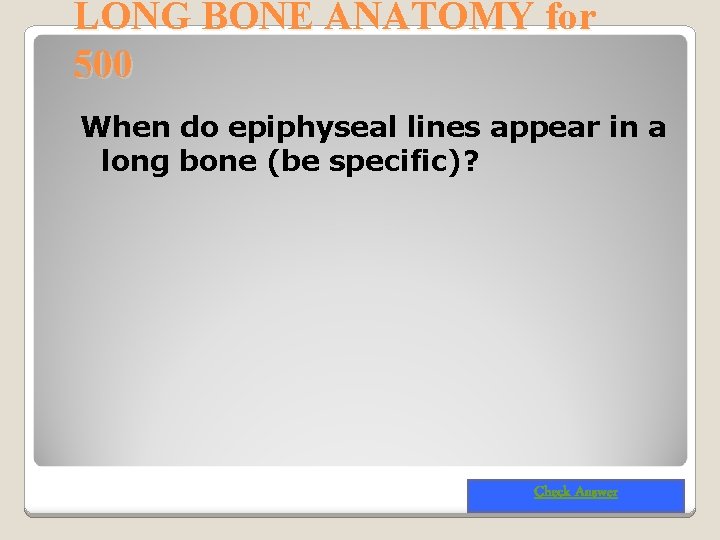 LONG BONE ANATOMY for 500

When do epiphyseal lines appear in a long bone (be specific)?

Check Answer